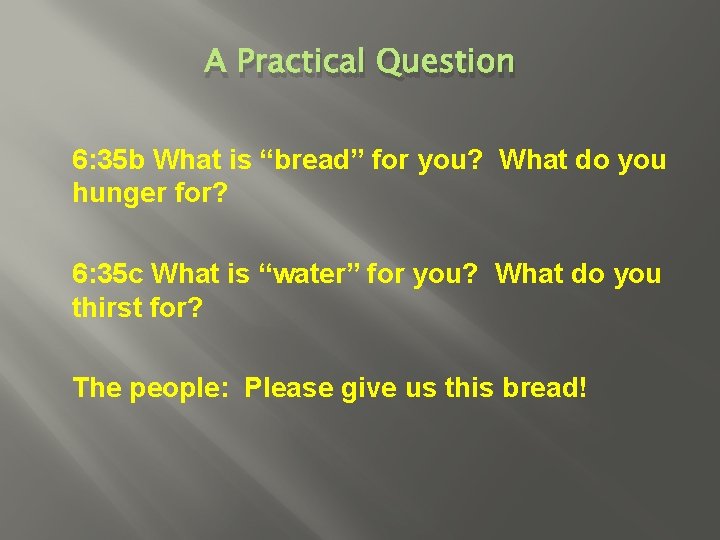 A Practical Question

6:35b What is “bread” for you? What do you hunger for?

6:35c What is “water” for you? What do you thirst for?

The people: Please give us this bread!